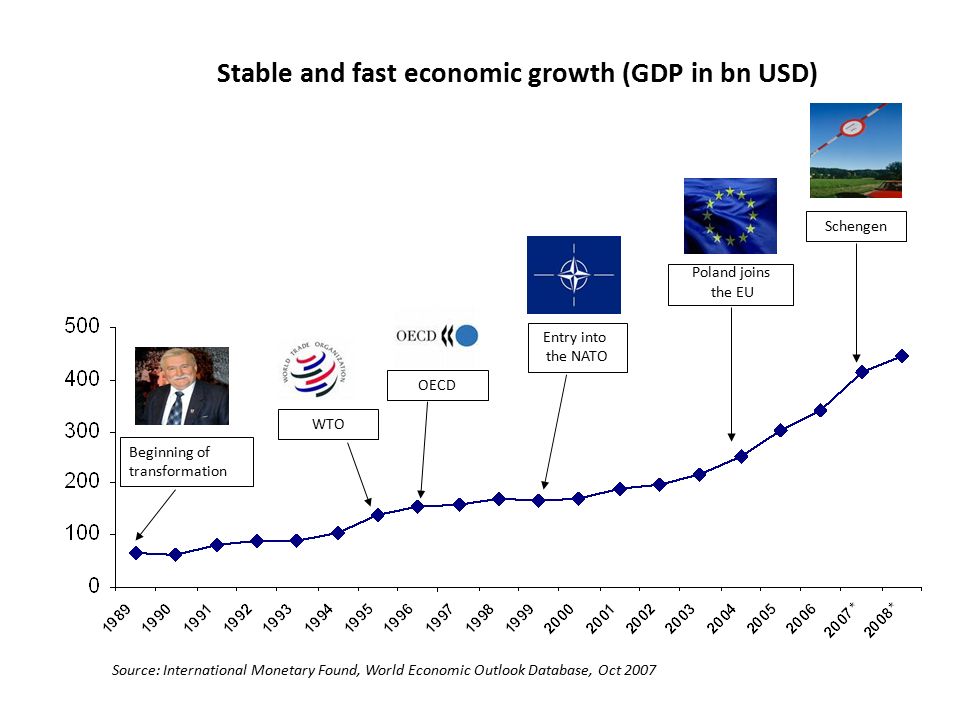 Stable and fast economic growth (GDP in bn USD)

Schengen

Poland joins the EU

Entry into the NATO

OECD

OECD

WORLD TRADE ORGANIZATION

WTO

Beginning of transformation

500
400
300
200
100
0

1989 1990 1991 1992 1993 1994 1995 1996 1997 1998 1999 2000 2001 2002 2003 2004 2005 2006 2007* 2008*

Source: International Monetary Found, World Economic Outlook Database, Oct 2007